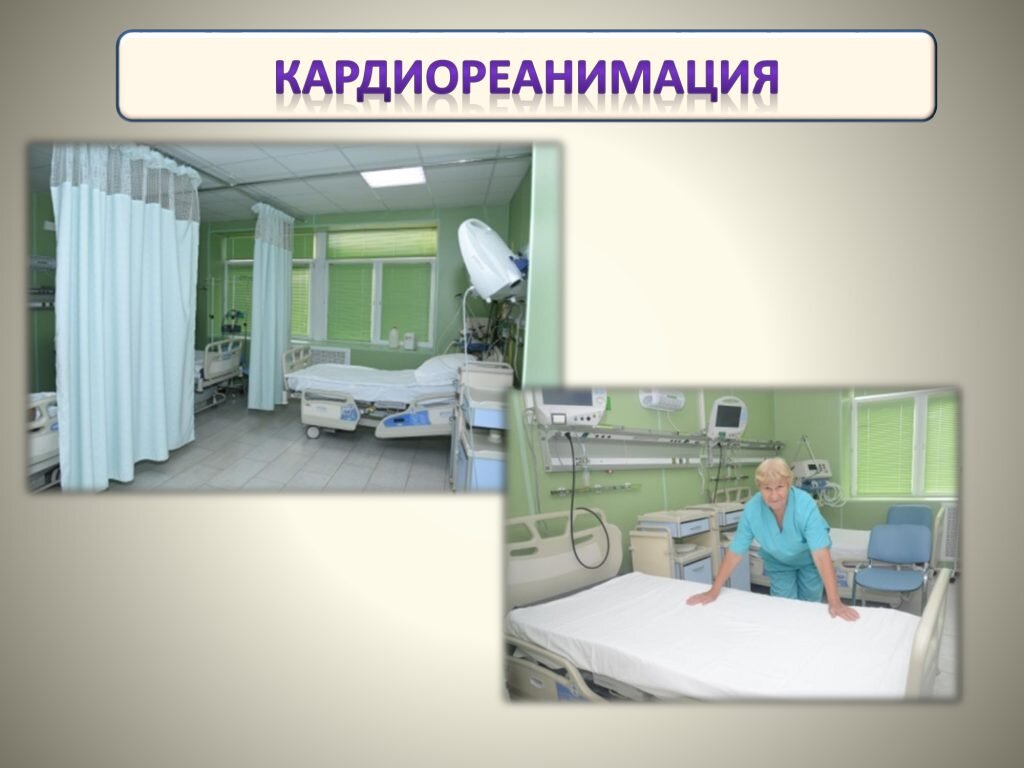 КАРДИОРЕАНИМАЦИЯ